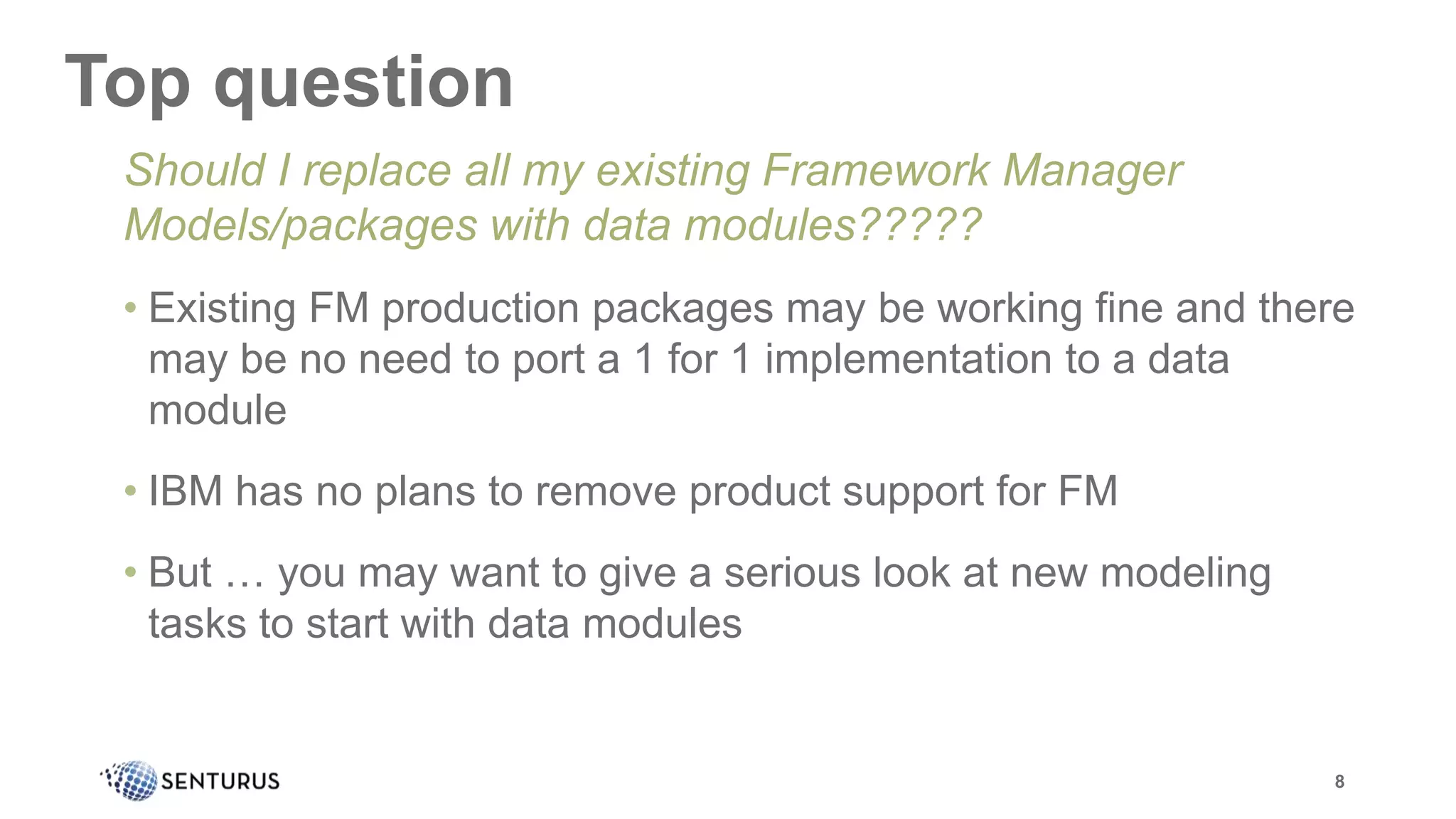 Top question

Should I replace all my existing Framework Manager Models/packages with data modules?????

• Existing FM production packages may be working fine and there may be no need to port a 1 for 1 implementation to a data module

• IBM has no plans to remove product support for FM

• But … you may want to give a serious look at new modeling tasks to start with data modules

SENTURUS

8